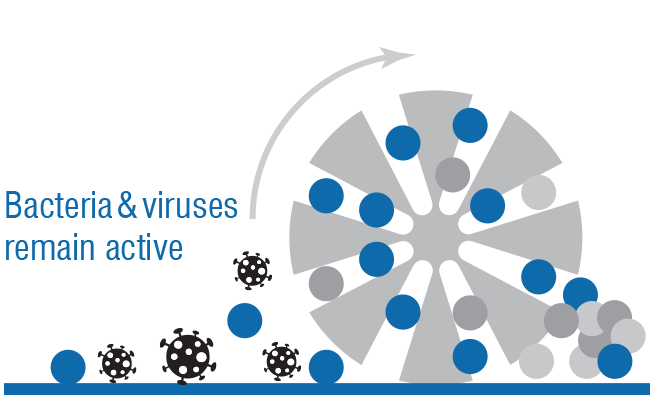 Bacteria & viruses remain active